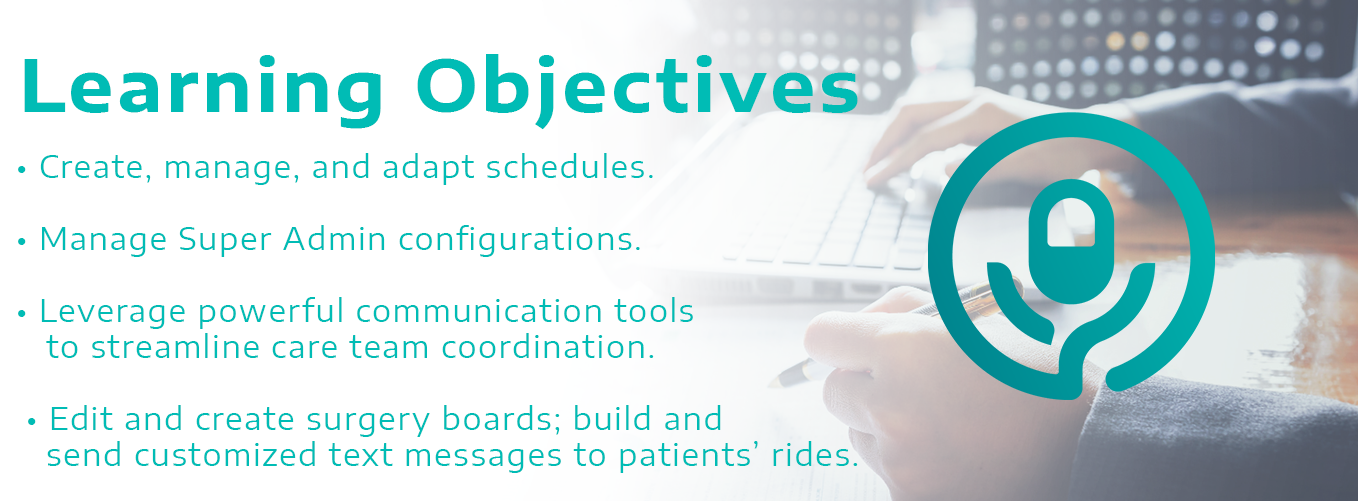 Learning Objectives

• Create, manage, and adapt schedules.

• Manage Super Admin configurations.

• Leverage powerful communication tools to streamline care team coordination.

• Edit and create surgery boards; build and send customized text messages to patients' rides.